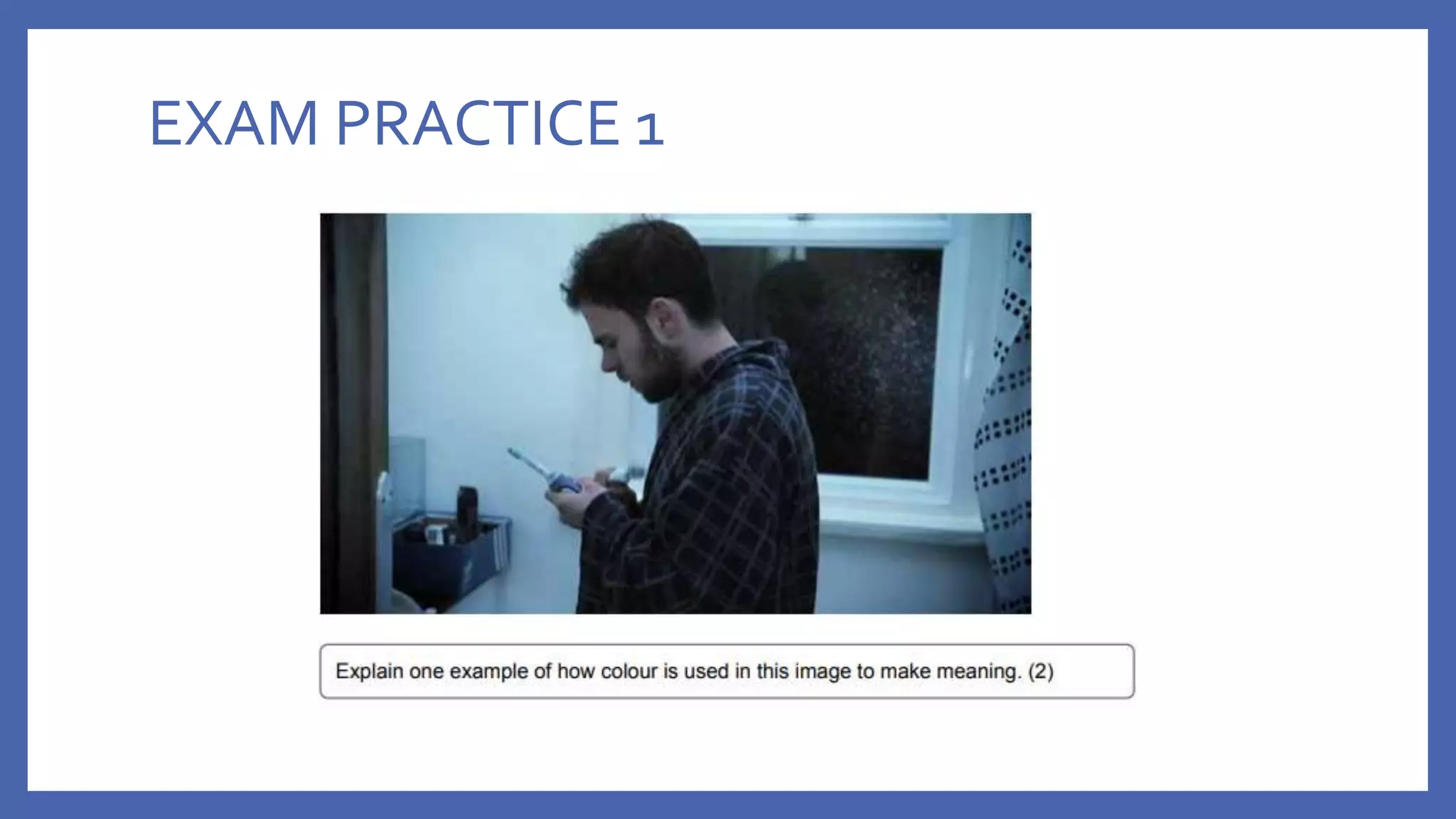 EXAM PRACTICE 1

Explain one example of how colour is used in this image to make meaning. (2)